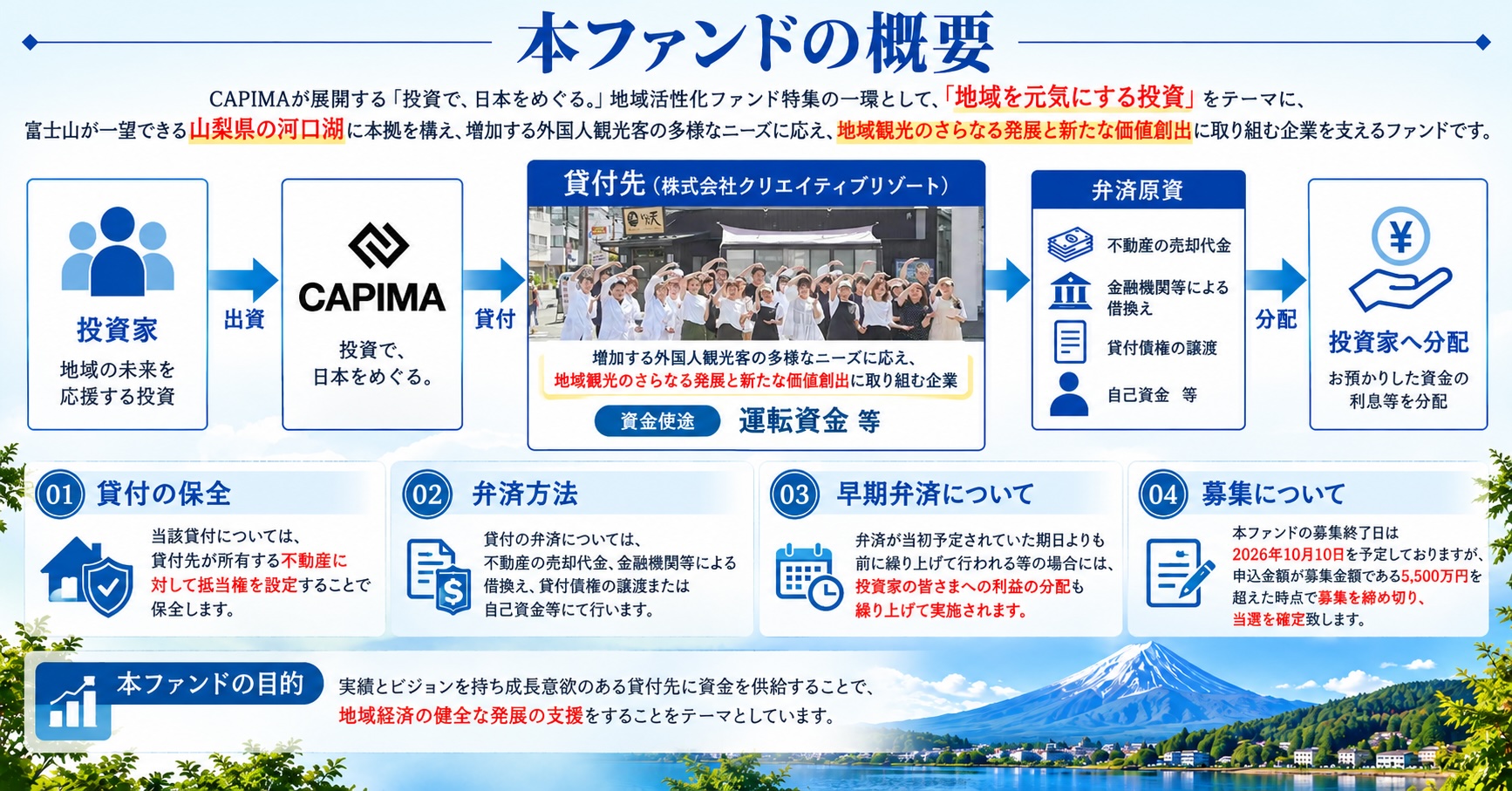 本ファンドの概要

CAPIMAが展開する「投資で、日本をめぐる。」地域活性化ファンド特集の一環として、「地域を元気にする投資」をテーマに、富士山が一望できる山梨県の河口湖に本拠を構え、増加する外国人観光客の多様なニーズに応え、地域観光のさらなる発展と新たな価値創出に取り組む企業を支えるファンドです。

投資家
地域の未来を応援する投資

出資

CAPIMA
投資で、日本をめぐる。

貸付

貸付先（株式会社クリエイティブリゾート）
増加する外国人観光客の多様なニーズに応え、地域観光のさらなる発展と新たな価値創出に取り組む企業
資金使途 運転資金 等

弁済原資
不動産の売却代金
金融機関等による借換え
貸付債権の譲渡
自己資金 等

分配

投資家へ分配
お預かりした資金の利息等を分配

01 貸付の保全
当該貸付については、貸付先が所有する不動産に対して抵当権を設定することで保全します。

02 弁済方法
貸付の弁済については、不動産の売却代金、金融機関等による借換え、貸付債権の譲渡または自己資金等にて行います。

03 早期弁済について
弁済が当初予定されていた期日よりも前に繰り上げて行われる等の場合には、投資家の皆さまへの利益の分配も繰り上げて実施されます。

04 募集について
本ファンドの募集終了日は2026年10月10日を予定しておりますが、申込金額が募集金額である5,500万円を超えた時点で募集を締め切り、当選を確定致します。

本ファンドの目的
実績とビジョンを持ち成長意欲のある貸付先に資金を供給することで、地域経済の健全な発展の支援をすることをテーマとしています。